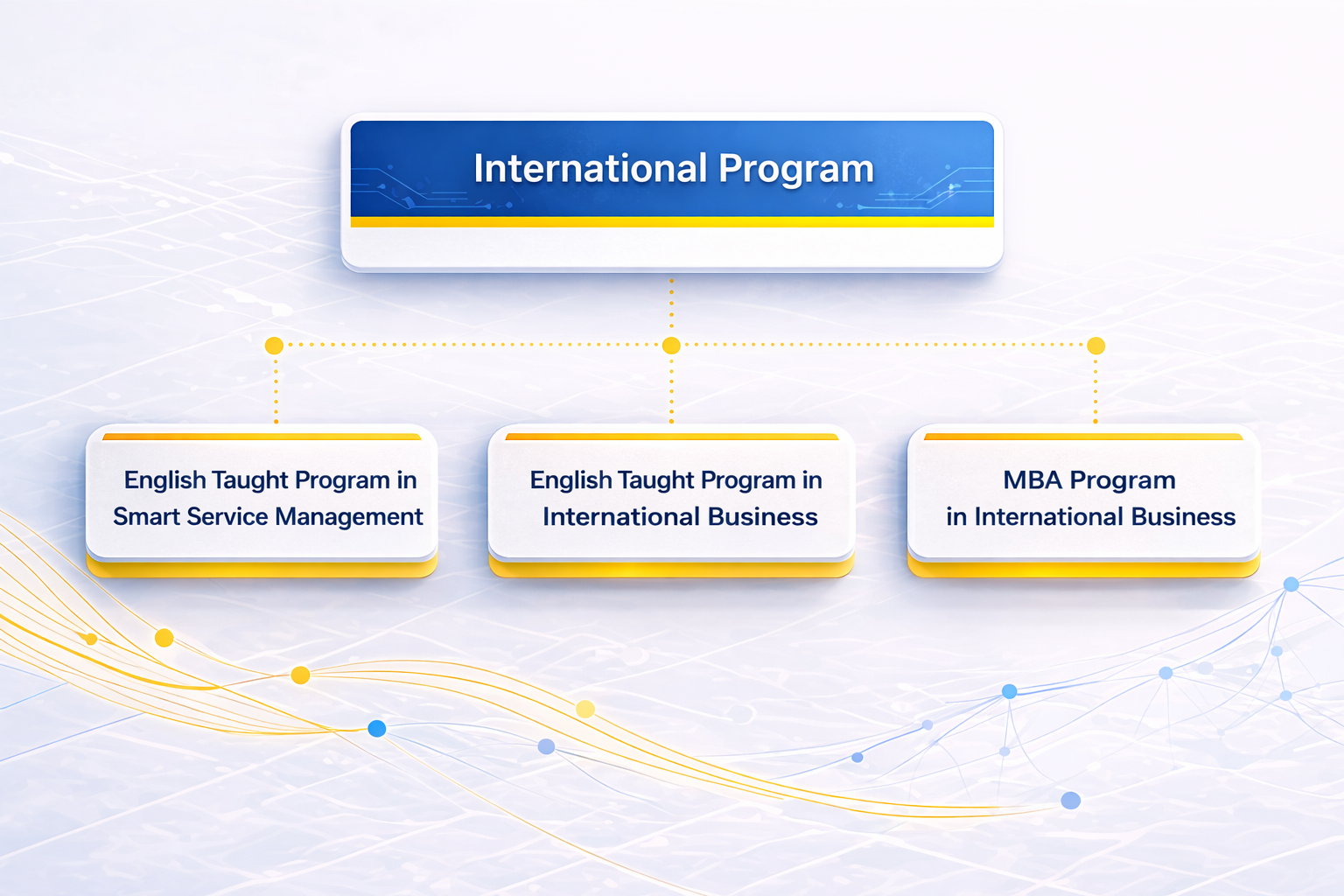 International Program

English Taught Program in Smart Service Management

English Taught Program in International Business

MBA Program in International Business